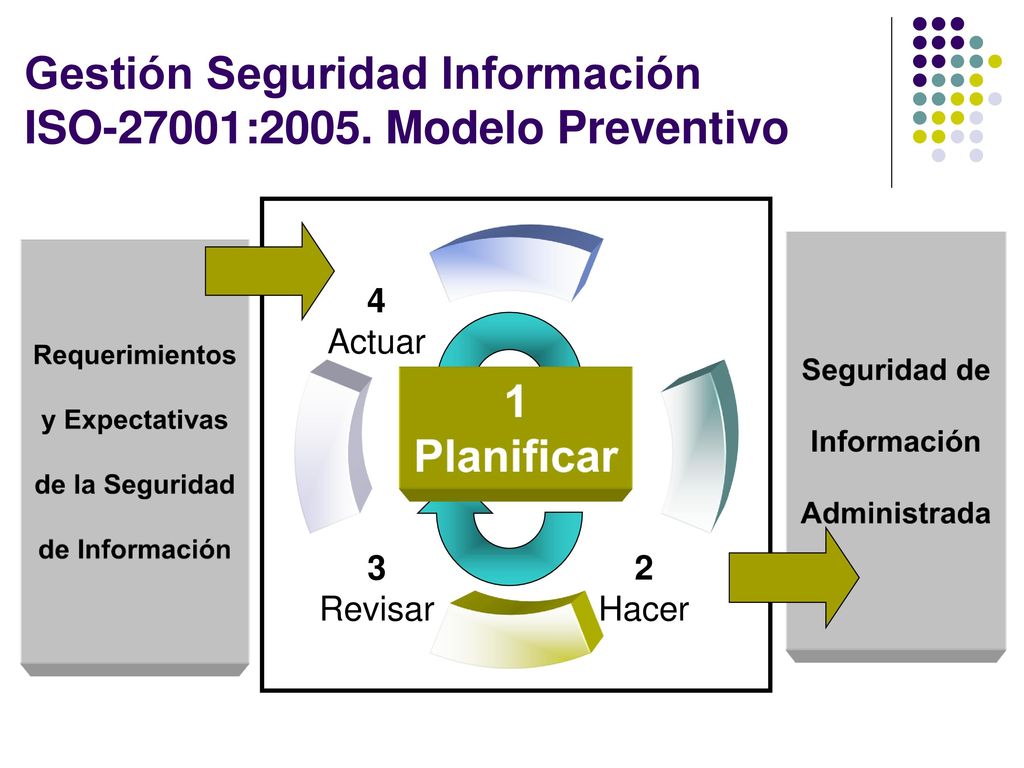 Gestión Seguridad Información ISO-27001:2005. Modelo Preventivo

Requerimientos y Expectativas de la Seguridad de Información

4
Actuar

1
Planificar

3
Revisar

2
Hacer

Seguridad de Información Administrada